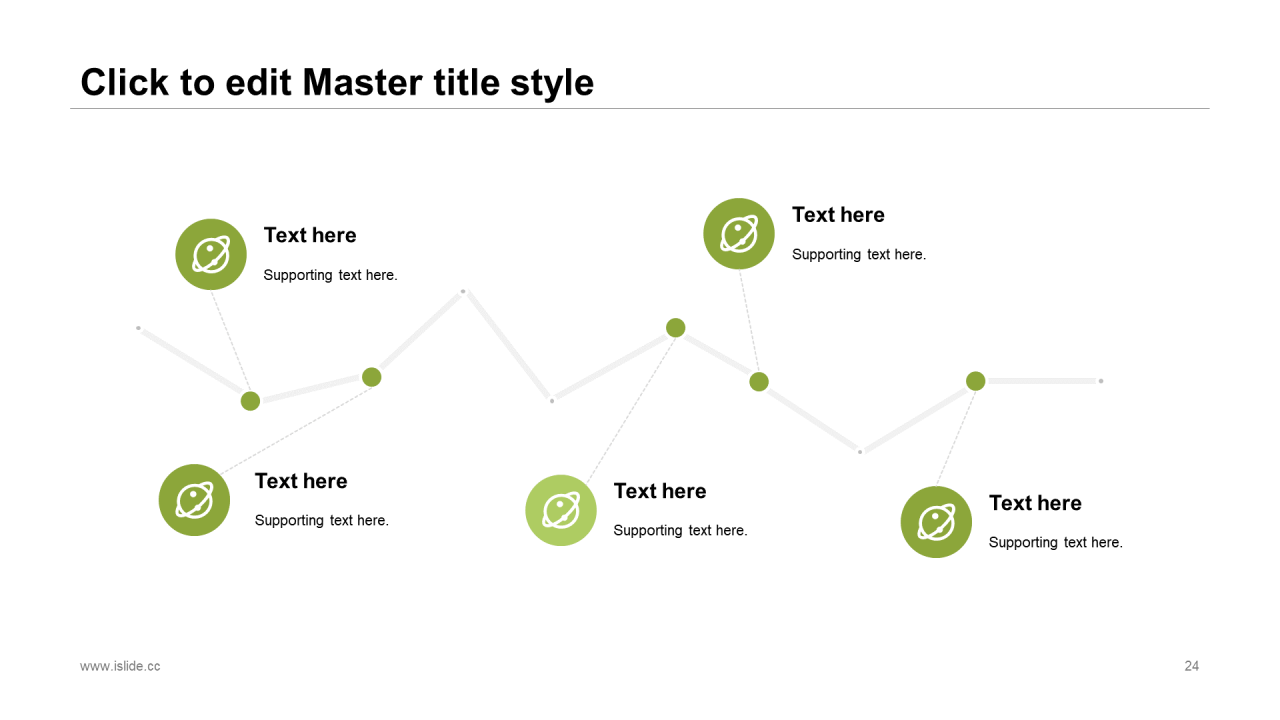 Click to edit Master title style

Text here

Supporting text here.

Text here

Supporting text here.

Text here

Supporting text here.

Text here

Supporting text here.

Text here

Supporting text here.

www.islide.cc

24